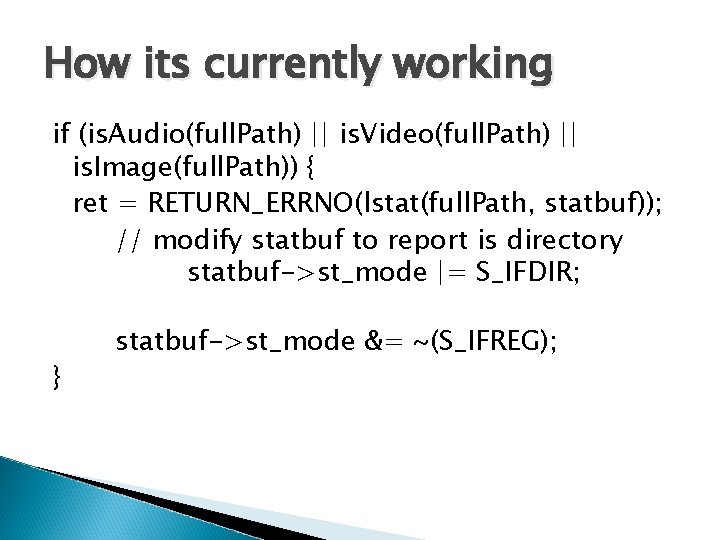 How its currently working

if (isAudio(fullPath) || isVideo(fullPath) || isImage(fullPath)) {
ret = RETURN_ERRNO(lstat(fullPath, statbuf));
// modify statbuf to report is directory
statbuf->st_mode |= S_IFDIR;

statbuf->st_mode &= ~(S_IFREG);
}